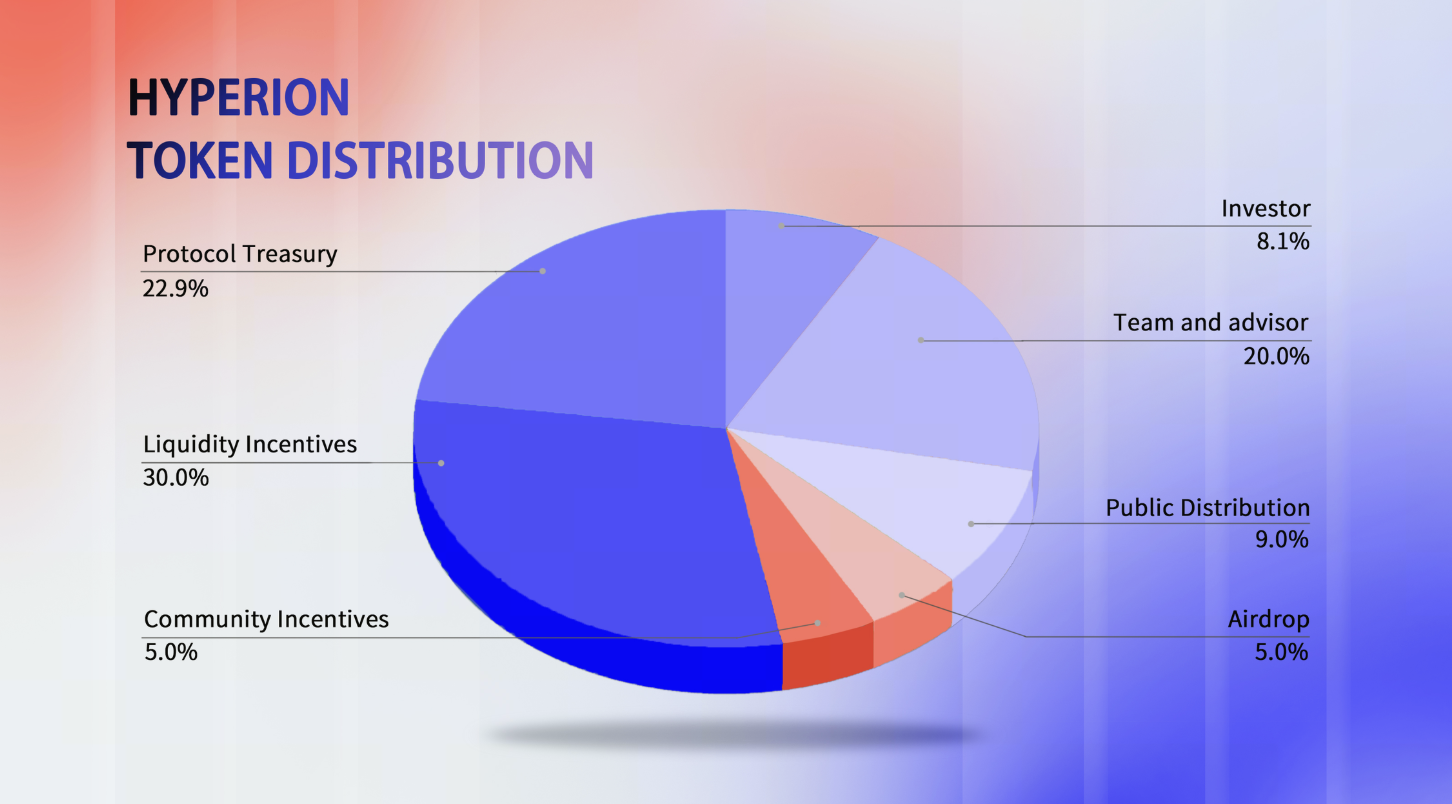 HYPERION
TOKEN DISTRIBUTION

Protocol Treasury
22.9%

Liquidity Incentives
30.0%

Community Incentives
5.0%

Investor
8.1%

Team and advisor
20.0%

Public Distribution
9.0%

Airdrop
5.0%